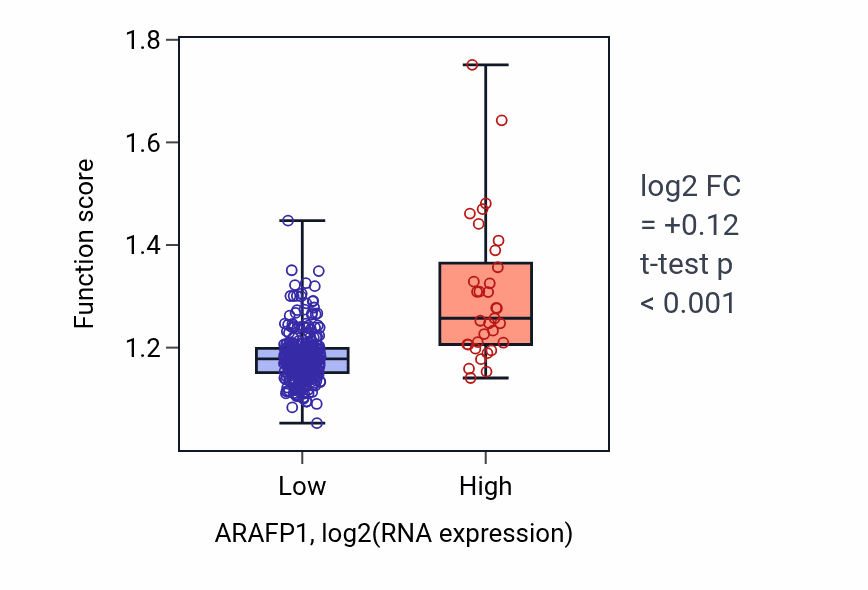 1.8
1.6
1.4
1.2
Function score
Low
High
ARAFP1, log2(RNA expression)

log2 FC
= +0.12
t-test p
< 0.001